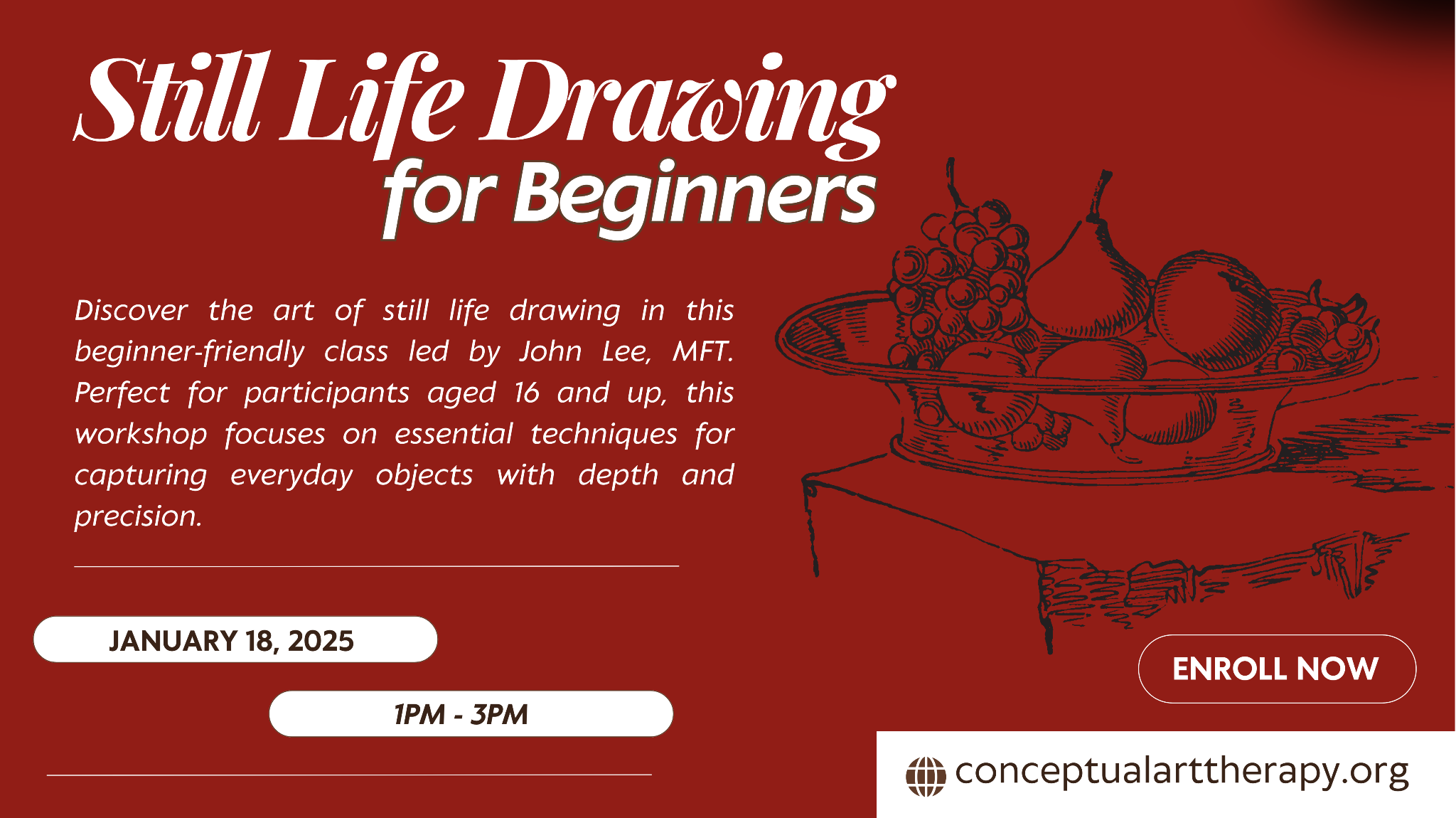 Still Life Drawing
for Beginners

Discover the art of still life drawing in this beginner-friendly class led by John Lee, MFT. Perfect for participants aged 16 and up, this workshop focuses on essential techniques for capturing everyday objects with depth and precision.

JANUARY 18, 2025

1PM - 3PM

ENROLL NOW

conceptualarttherapy.org